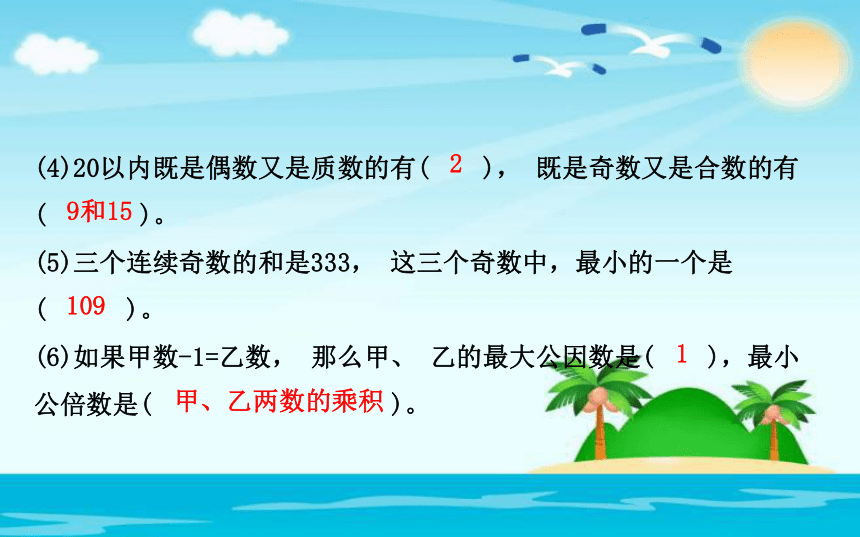 (4)20以内既是偶数又是质数的有( 2 )， 既是奇数又是合数的有( 9和15 )。

(5)三个连续奇数的和是333， 这三个奇数中，最小的一个是( 109 )。

(6)如果甲数-1=乙数， 那么甲、 乙的最大公因数是( 1 )，最小公倍数是( 甲、乙两数的乘积 )。